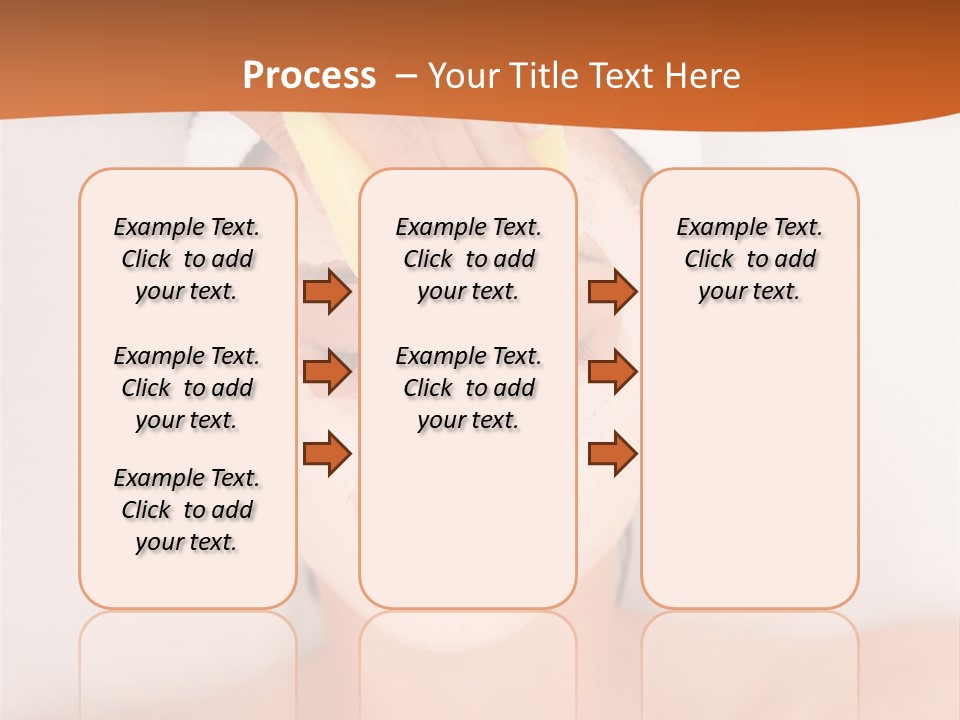 Process – Your Title Text Here

Example Text. Click to add your text.

Example Text. Click to add your text.

Example Text. Click to add your text.

Example Text. Click to add your text.

Example Text. Click to add your text.

Example Text. Click to add your text.